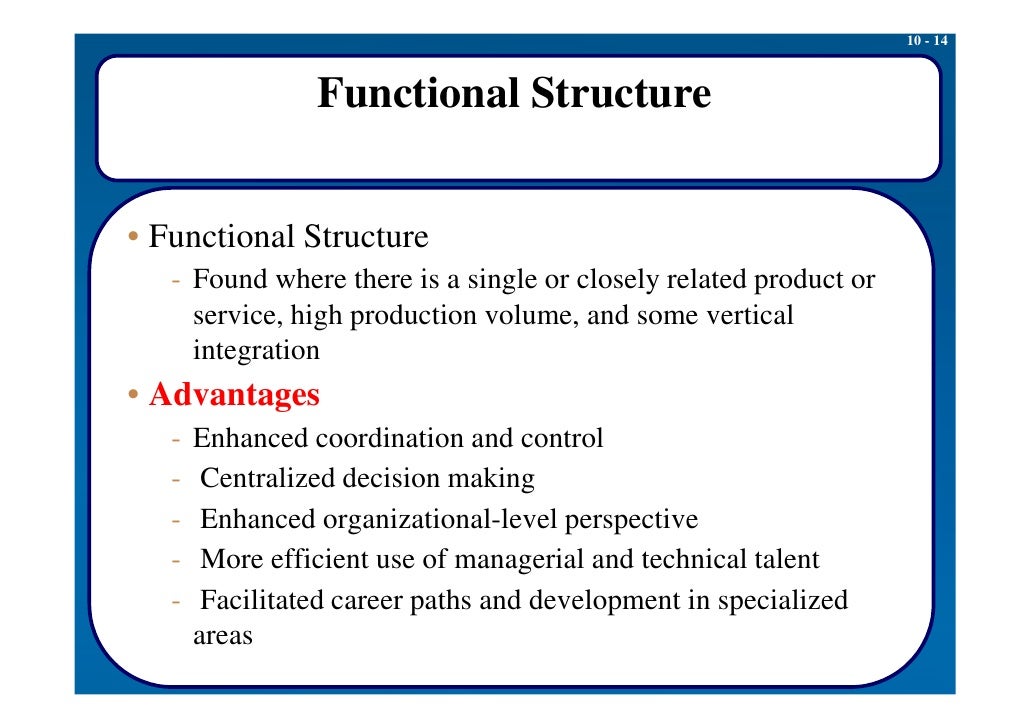 10 - 14

Functional Structure

• Functional Structure
- Found where there is a single or closely related product or service, high production volume, and some vertical integration
• Advantages
- Enhanced coordination and control
- Centralized decision making
- Enhanced organizational-level perspective
- More efficient use of managerial and technical talent
- Facilitated career paths and development in specialized areas